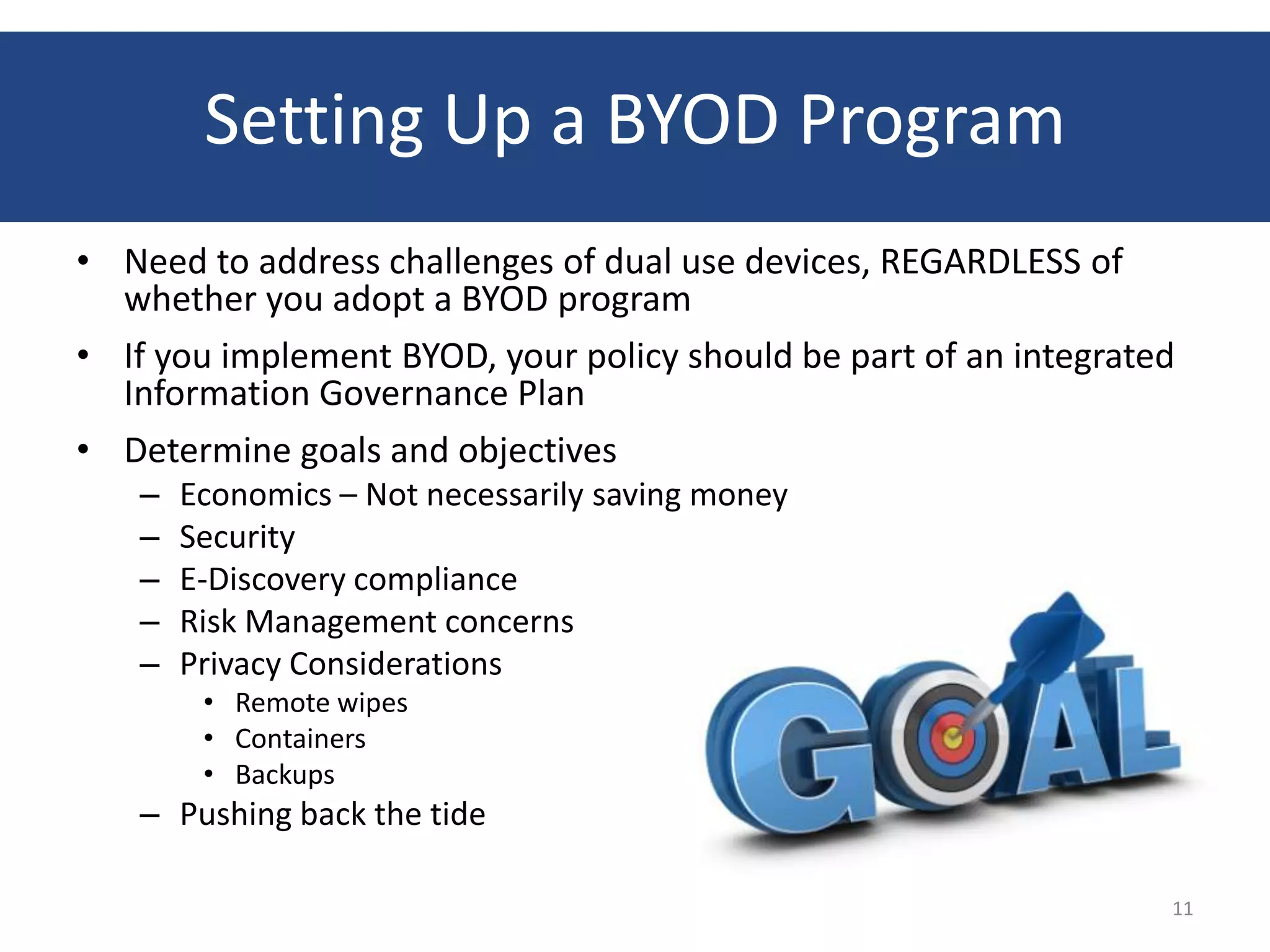 Setting Up a BYOD Program

• Need to address challenges of dual use devices, REGARDLESS of whether you adopt a BYOD program

• If you implement BYOD, your policy should be part of an integrated Information Governance Plan

• Determine goals and objectives
  – Economics – Not necessarily saving money
  – Security
  – E-Discovery compliance
  – Risk Management concerns
  – Privacy Considerations
    • Remote wipes
    • Containers
    • Backups
  – Pushing back the tide

GOAL

11